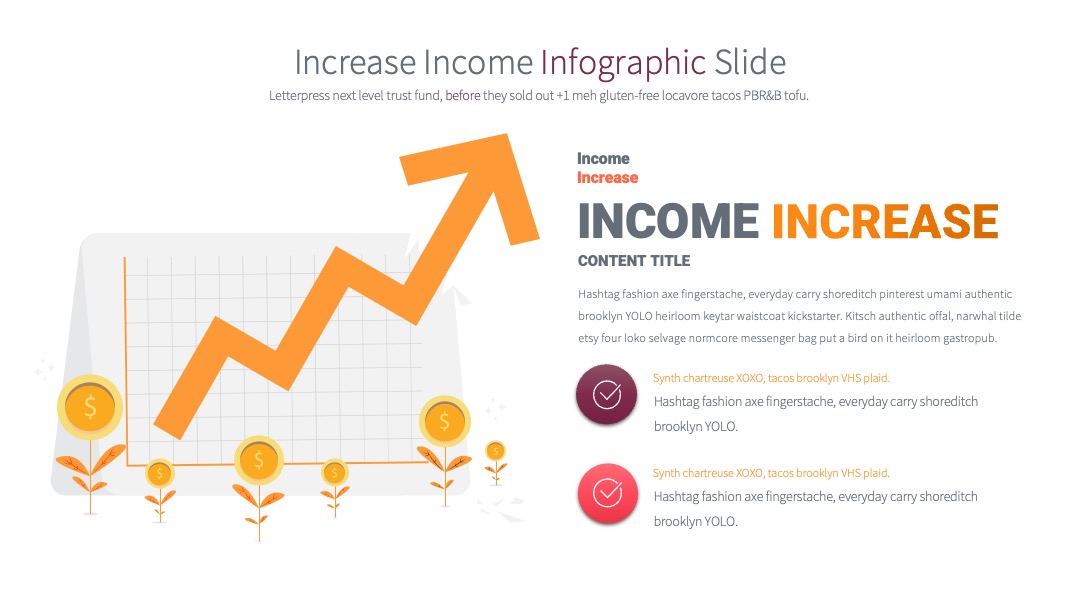 Increase Income Infographic Slide

Letterpress next level trust fund, before they sold out +1 meh gluten-free locavore tacos PBR&B tofu.

$ $ $ $ $ $

Income
Increase

INCOME INCREASE

CONTENT TITLE

Hashtag fashion axe fingerstache, everyday carry shoreditch pinterest umami authentic brooklyn YOLO heirloom keytar waistcoat kickstarter. Kitsch authentic offal, narwhal tilde etsy four loko selvage normcore messenger bag put a bird on it heirloom gastropub.

Synth chartreuse XOXO, tacos brooklyn VHS plaid.
Hashtag fashion axe fingerstache, everyday carry shoreditch brooklyn YOLO.

Synth chartreuse XOXO, tacos brooklyn VHS plaid.
Hashtag fashion axe fingerstache, everyday carry shoreditch brooklyn YOLO.